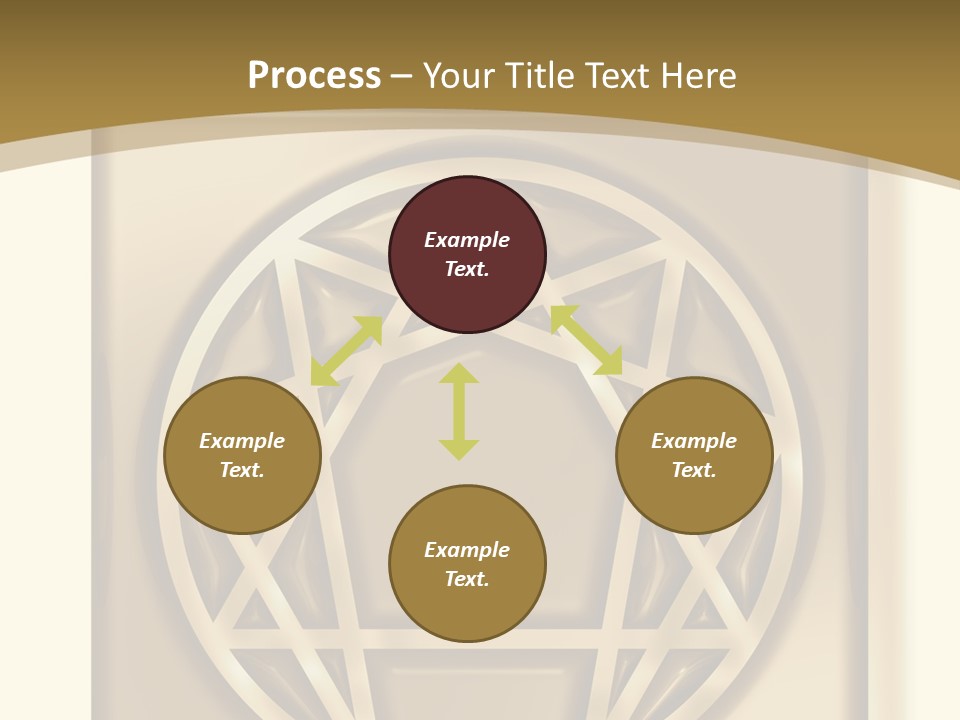 Process – Your Title Text Here

Example Text.

Example Text.

Example Text.

Example Text.